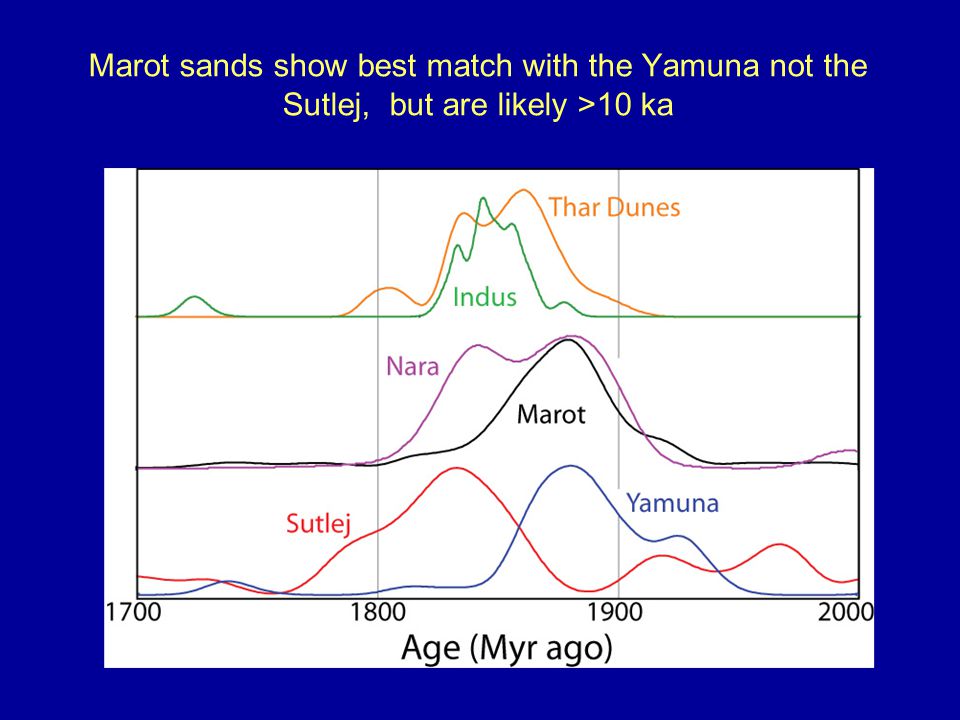 Marot sands show best match with the Yamuna not the Sutlej, but are likely >10 ka

Thar Dunes
Indus
Nara
Marot
Sutlej
Yamuna
1700
1800
1900
2000
Age (Myr ago)